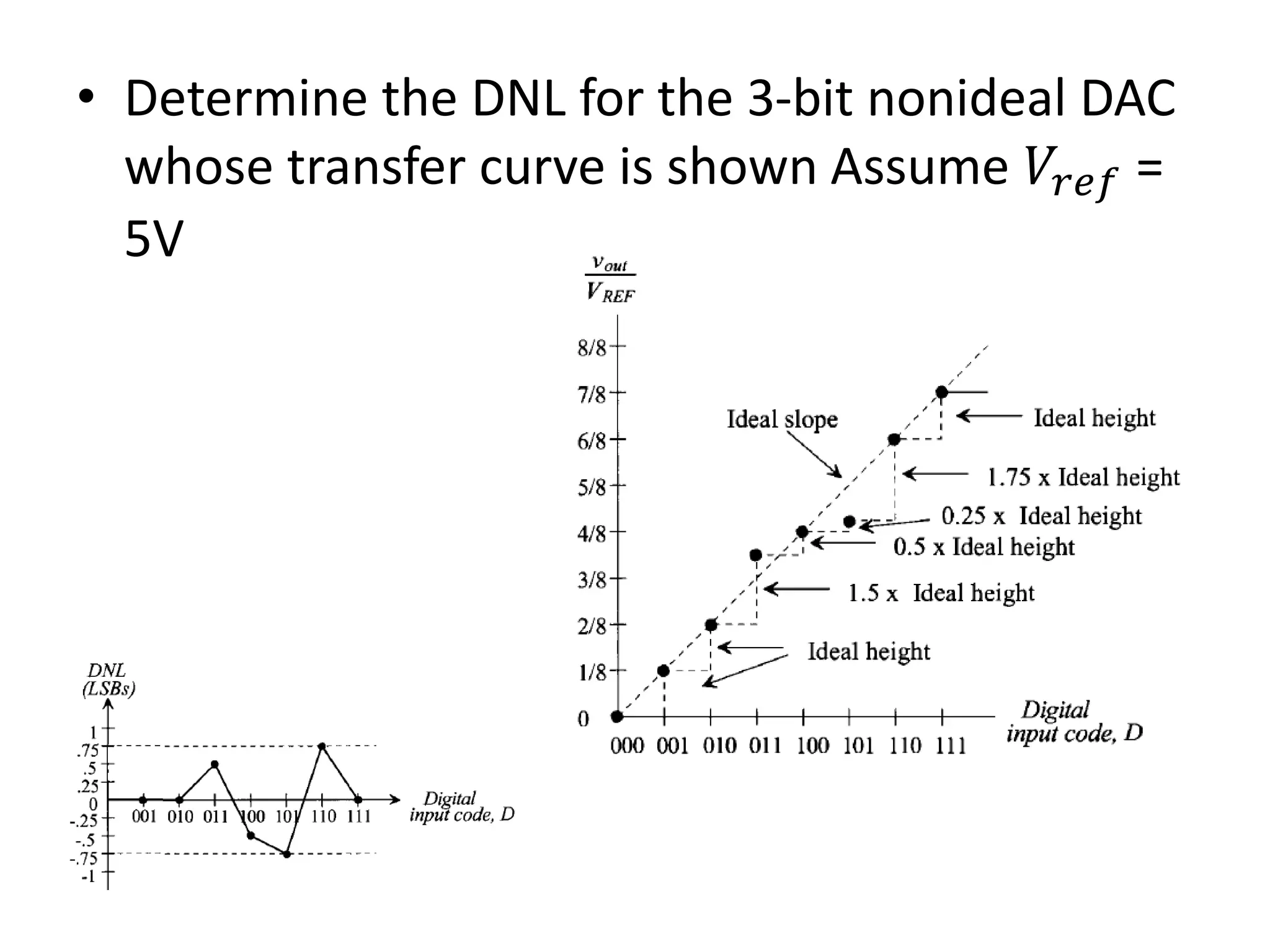 • Determine the DNL for the 3-bit nonideal DAC whose transfer curve is shown Assume $V_{ref}$ = 5V

$\frac{v_{out}}{V_{REF}}$

8/8
7/8
6/8
5/8
4/8
3/8
2/8
1/8
0

Ideal slope
Ideal height
1.75 x Ideal height
0.25 x Ideal height
0.5 x Ideal height
1.5 x Ideal height
Ideal height

000 001 010 011 100 101 110 111
Digital input code, D

DNL (LSBs)
1
.75
.5
.25
0
-.25
-.5
-.75
-1

001 010 011 100 101 110 111
Digital input code, D